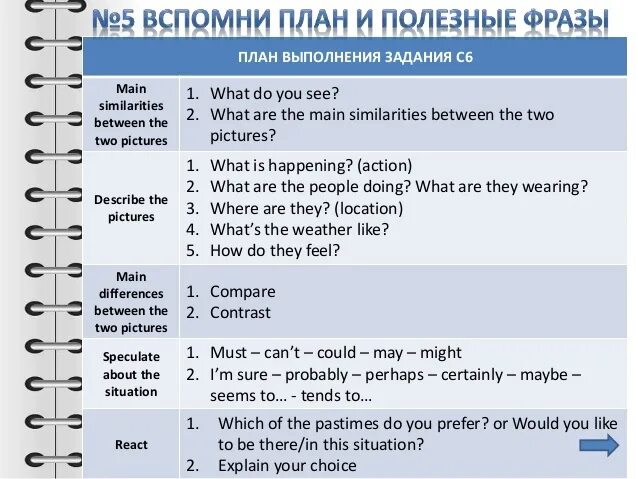 №5 ВСПОМНИ ПЛАН И ПОЛЕЗНЫЕ ФРАЗЫ

| ПЛАН ВЫПОЛНЕНИЯ ЗАДАНИЯ С6 | |
|---|---|
| Main similarities between the two pictures | 1. What do you see? 2. What are the main similarities between the two pictures? |
| Describe the pictures | 1. What is happening? (action) 2. What are the people doing? What are they wearing? 3. Where are they? (location) 4. What's the weather like? 5. How do they feel? |
| Main differences between the two pictures | 1. Compare 2. Contrast |
| Speculate about the situation | 1. Must – can't – could – may – might 2. I'm sure – probably – perhaps – certainly – maybe – seems to… - tends to… |
| React | 1. Which of the pastimes do you prefer? or Would you like to be there/in this situation? 2. Explain your choice |